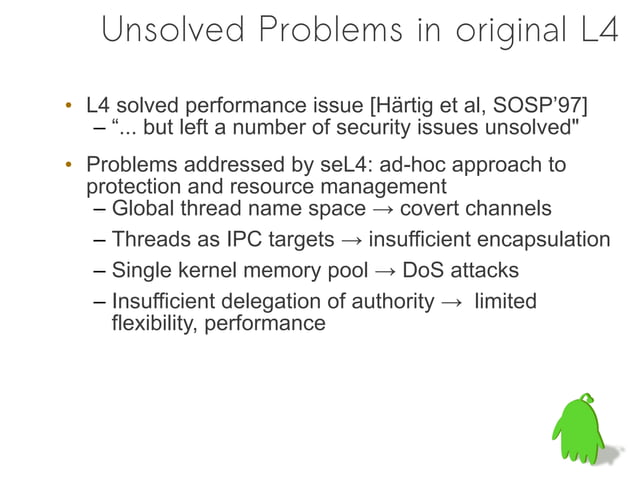 Unsolved Problems in original L4

• L4 solved performance issue [Härtig et al, SOSP'97]
– "... but left a number of security issues unsolved"

• Problems addressed by seL4: ad-hoc approach to protection and resource management
– Global thread name space → covert channels
– Threads as IPC targets → insufficient encapsulation
– Single kernel memory pool → DoS attacks
– Insufficient delegation of authority → limited flexibility, performance